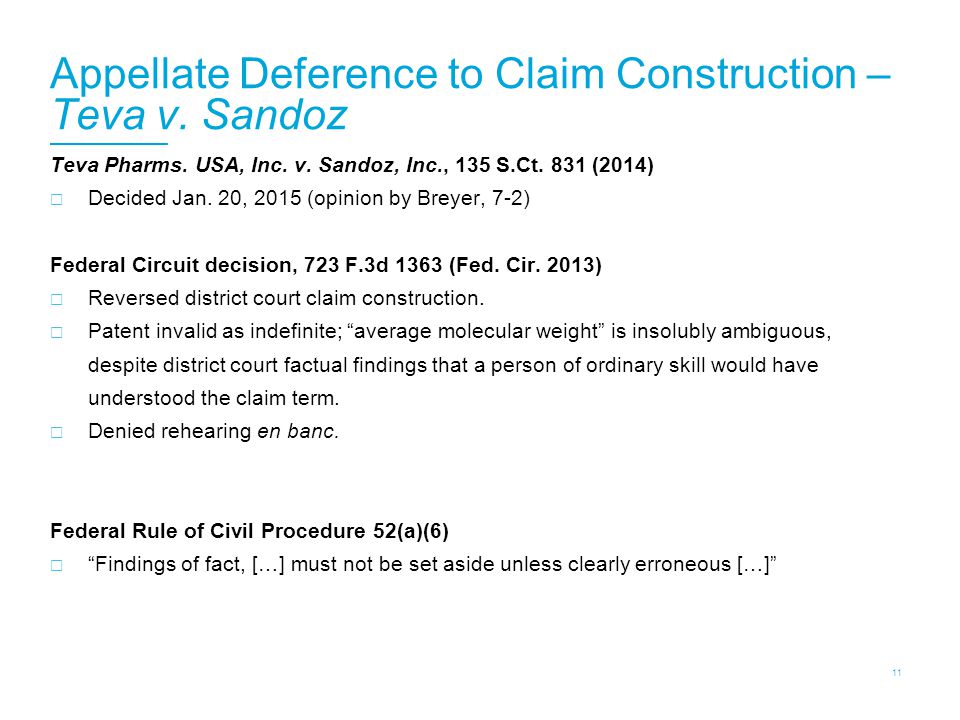 Appellate Deference to Claim Construction – Teva v. Sandoz

Teva Pharms. USA, Inc. v. Sandoz, Inc., 135 S.Ct. 831 (2014)

□ Decided Jan. 20, 2015 (opinion by Breyer, 7-2)

Federal Circuit decision, 723 F.3d 1363 (Fed. Cir. 2013)

□ Reversed district court claim construction.

□ Patent invalid as indefinite; “average molecular weight” is insolubly ambiguous, despite district court factual findings that a person of ordinary skill would have understood the claim term.

□ Denied rehearing en banc.

Federal Rule of Civil Procedure 52(a)(6)

□ “Findings of fact, […] must not be set aside unless clearly erroneous […]”

11